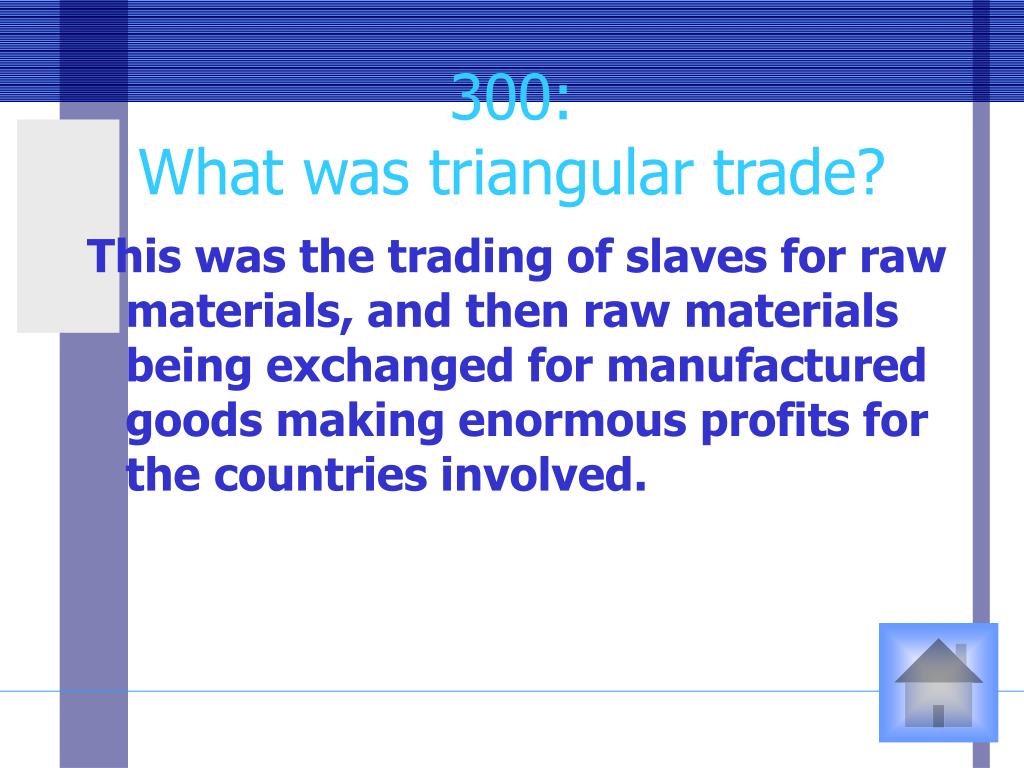 300:
What was triangular trade?

This was the trading of slaves for raw materials, and then raw materials being exchanged for manufactured goods making enormous profits for the countries involved.